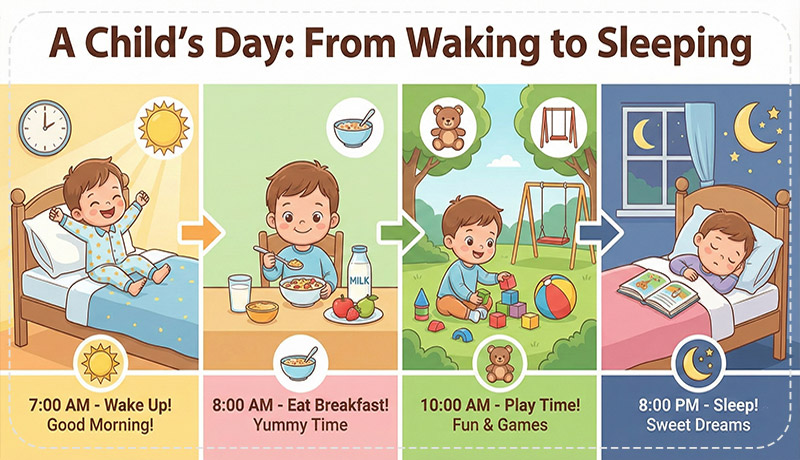 A Child's Day: From Waking to Sleeping

MILK

7:00 AM - Wake Up!
Good Morning!

8:00 AM - Eat Breakfast!
Yummy Time

10:00 AM - Play Time!
Fun & Games

8:00 PM - Sleep!
Sweet Dreams